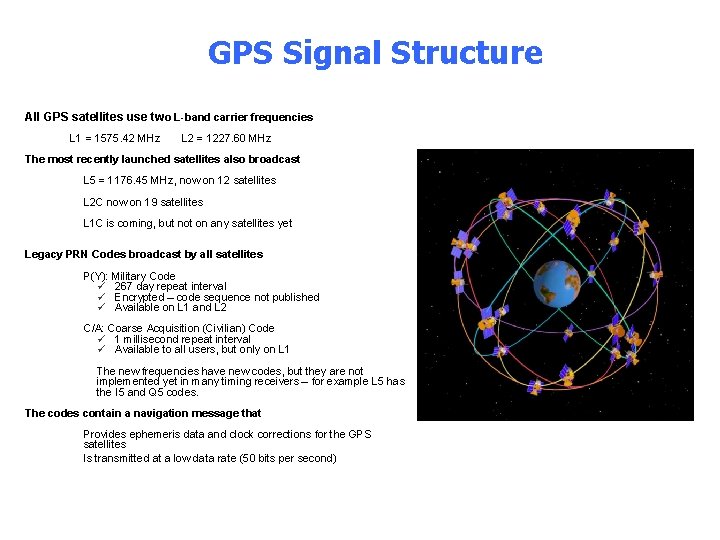 GPS Signal Structure

All GPS satellites use two L-band carrier frequencies

L1 = 1575.42 MHz L2 = 1227.60 MHz

The most recently launched satellites also broadcast

L5 = 1176.45 MHz, now on 12 satellites

L2C now on 19 satellites

L1C is coming, but not on any satellites yet

Legacy PRN Codes broadcast by all satellites

P(Y): Military Code
✓ 267 day repeat interval
✓ Encrypted – code sequence not published
✓ Available on L1 and L2

C/A: Coarse Acquisition (Civilian) Code
✓ 1 millisecond repeat interval
✓ Available to all users, but only on L1

The new frequencies have new codes, but they are not implemented yet in many timing receivers – for example L5 has the I5 and Q5 codes.

The codes contain a navigation message that

Provides ephemeris data and clock corrections for the GPS satellites

Is transmitted at a low data rate (50 bits per second)